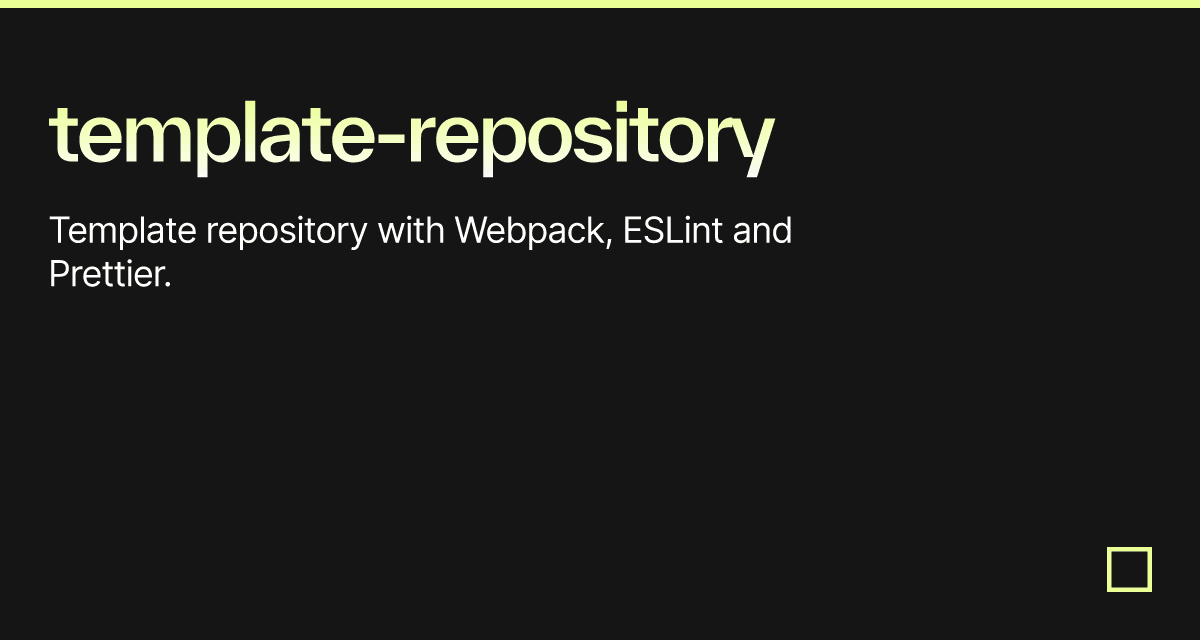 template-repository

Template repository with Webpack, ESLint and Prettier.